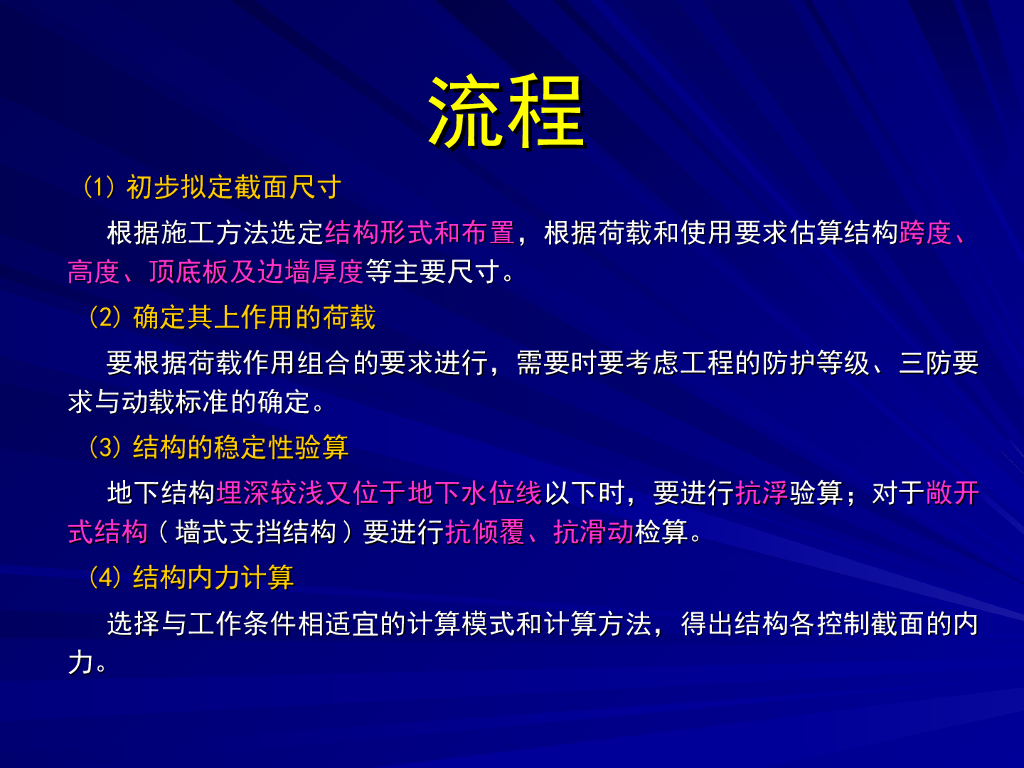 流程

⑴ 初步拟定截面尺寸

根据施工方法选定结构形式和布置，根据荷载和使用要求估算结构跨度、高度、顶底板及边墙厚度等主要尺寸。

⑵ 确定其上作用的荷载

要根据荷载作用组合的要求进行，需要时要考虑工程的防护等级、三防要求与动载标准的确定。

⑶ 结构的稳定性验算

地下结构埋深较浅又位于地下水位线以下时，要进行抗浮验算；对于敞开式结构（墙式支挡结构）要进行抗倾覆、抗滑动检算。

⑷ 结构内力计算

选择与工作条件相适宜的计算模式和计算方法，得出结构各控制截面的内力。